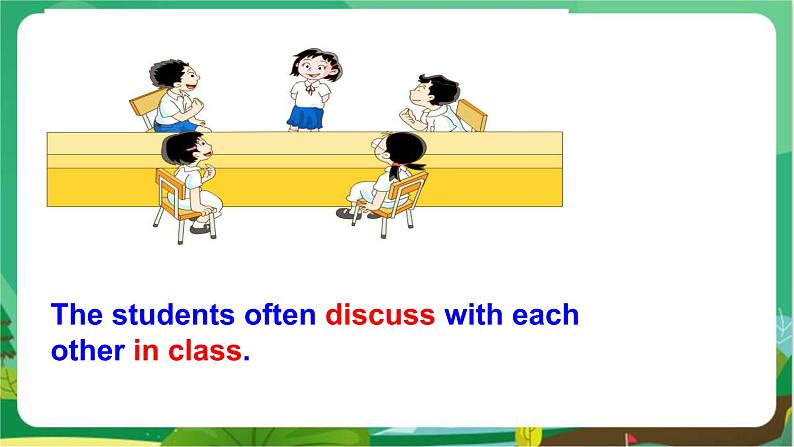 The students often discuss with each other in class.